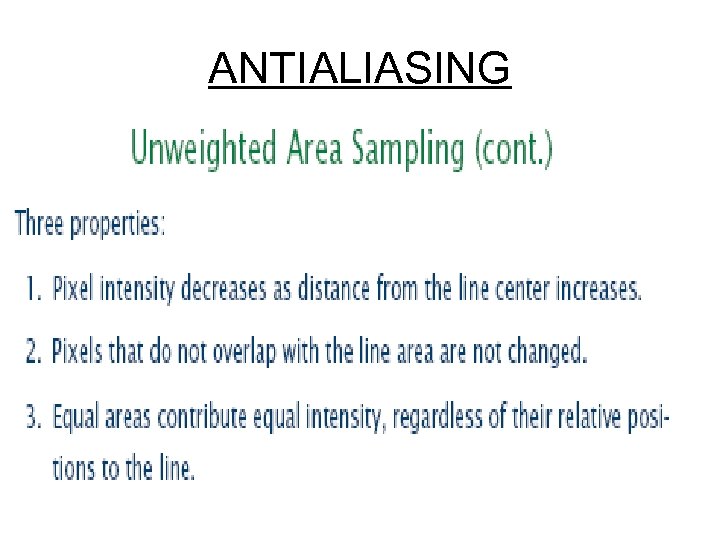 ANTIALIASING

Unweighted Area Sampling (cont.)

Three properties:

1. Pixel intensity decreases as distance from the line center increases.

2. Pixels that do not overlap with the line area are not changed.

3. Equal areas contribute equal intensity, regardless of their relative positions to the line.